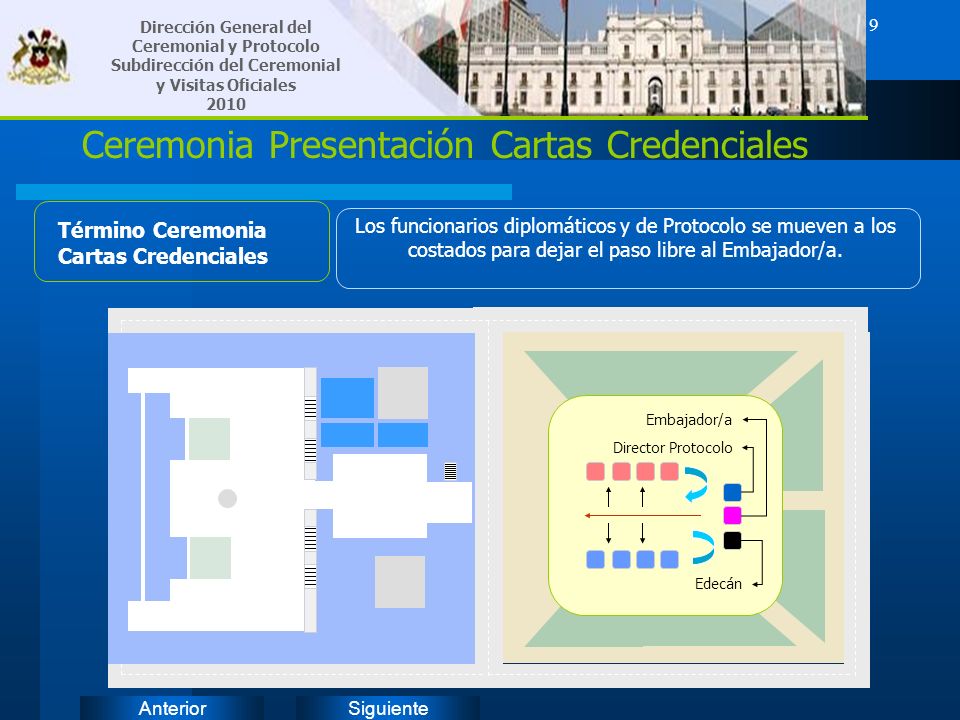 Dirección General del Ceremonial y Protocolo
Subdirección del Ceremonial y Visitas Oficiales
2010

9

Ceremonia Presentación Cartas Credenciales

Término Ceremonia Cartas Credenciales

Los funcionarios diplomáticos y de Protocolo se mueven a los costados para dejar el paso libre al Embajador/a.

Embajador/a

Director Protocolo

Edecán

Anterior

Siguiente